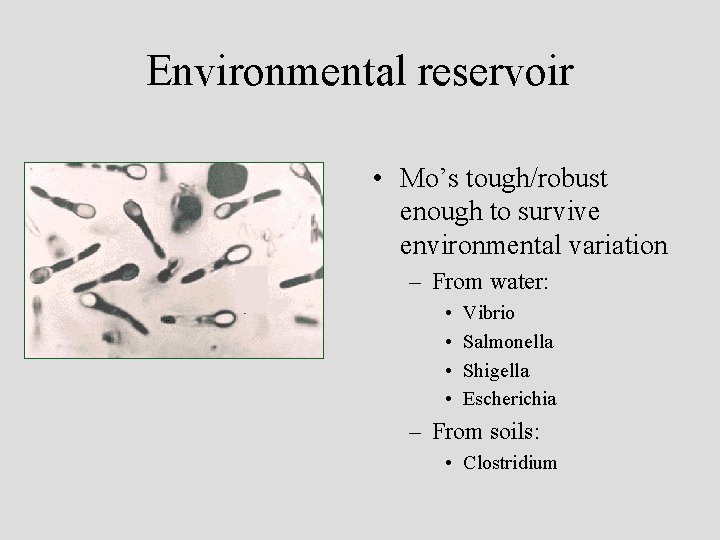 Environmental reservoir

• Mo’s tough/robust enough to survive environmental variation
– From water:
• Vibrio
• Salmonella
• Shigella
• Escherichia
– From soils:
• Clostridium